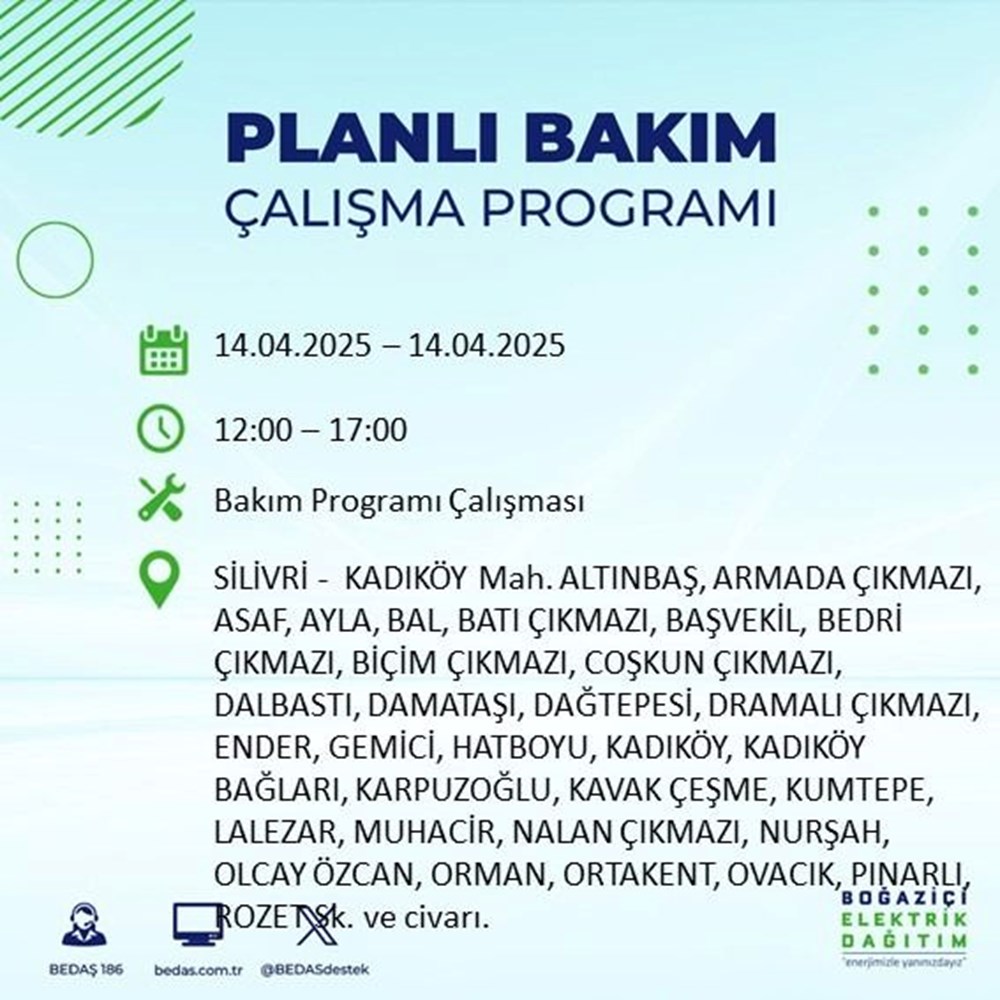 PLANLI BAKIM
ÇALIŞMA PROGRAMI

14.04.2025 – 14.04.2025

12:00 – 17:00

Bakım Programı Çalışması

SİLİVRİ - KADIKÖY Mah. ALTINBAŞ, ARMADA ÇIKMAZI, ASAF, AYLA, BAL, BATI ÇIKMAZI, BAŞVEKİL, BEDRİ ÇIKMAZI, BİÇİM ÇIKMAZI, COŞKUN ÇIKMAZI, DALBASTI, DAMATAŞI, DAĞTEPESİ, DRAMALI ÇIKMAZI, ENDER, GEMİCİ, HATBOYU, KADIKÖY, KADIKÖY BAĞLARI, KARPUZOĞLU, KAVAK ÇEŞME, KUMTEPE, LALEZAR, MUHACİR, NALAN ÇIKMAZI, NURŞAH, OLCAY ÖZCAN, ORMAN, ORTAKENT, OVACIK, PINARLI, ROZET Sk. ve civarı.

BEDAŞ 186
bedas.com.tr
@BEDASdestek

BOĞAZİÇİ ELEKTRİK DAĞITIM
"enerjimizle yanınızdayız"